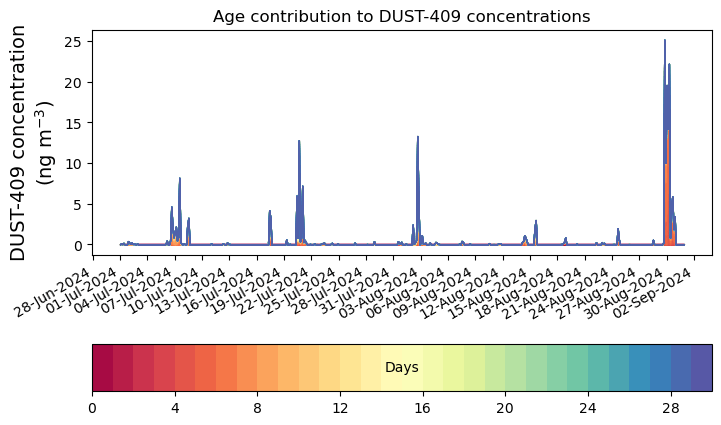 Age contribution to DUST-409 concentrations

DUST-409 concentration (ng m$^{-3}$)

25
20
15
10
5
0

28-Jun-2024
01-Jul-2024
04-Jul-2024
07-Jul-2024
10-Jul-2024
13-Jul-2024
16-Jul-2024
19-Jul-2024
22-Jul-2024
25-Jul-2024
28-Jul-2024
31-Jul-2024
03-Aug-2024
06-Aug-2024
09-Aug-2024
12-Aug-2024
15-Aug-2024
18-Aug-2024
21-Aug-2024
24-Aug-2024
27-Aug-2024
30-Aug-2024
02-Sep-2024

Days

0
4
8
12
16
20
24
28